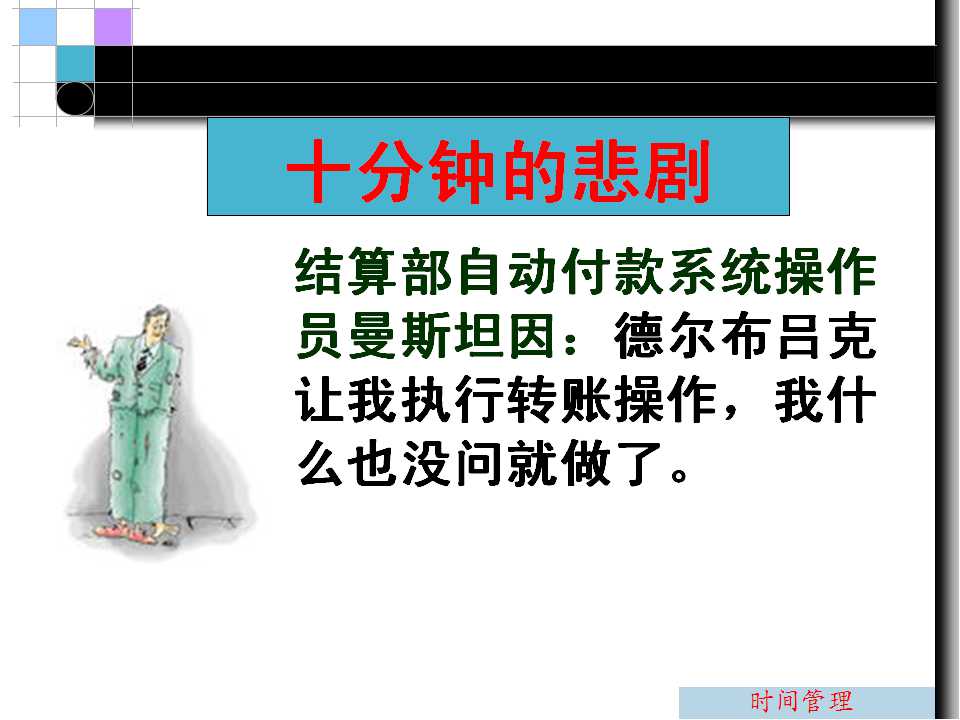 十分钟的悲剧

结算部自动付款系统操作员曼斯坦因：德尔布吕克让我执行转账操作，我什么也没问就做了。

时间管理